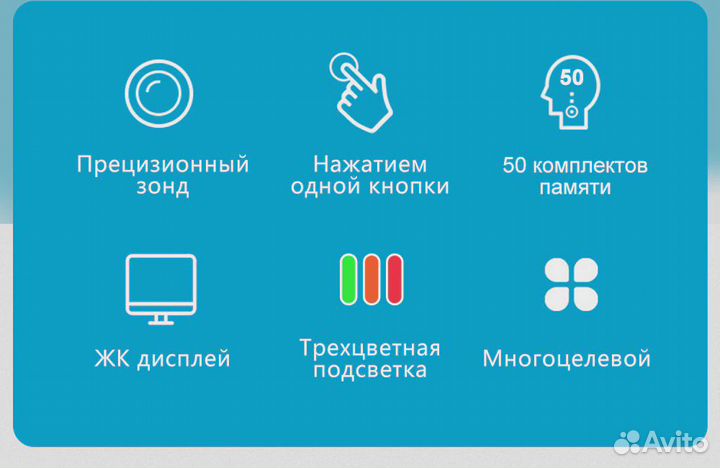 Прецизионный зонд

Нажатием одной кнопки

50

50 комплектов памяти

ЖК дисплей

Трехцветная подсветка

Многоцелевой

Avito